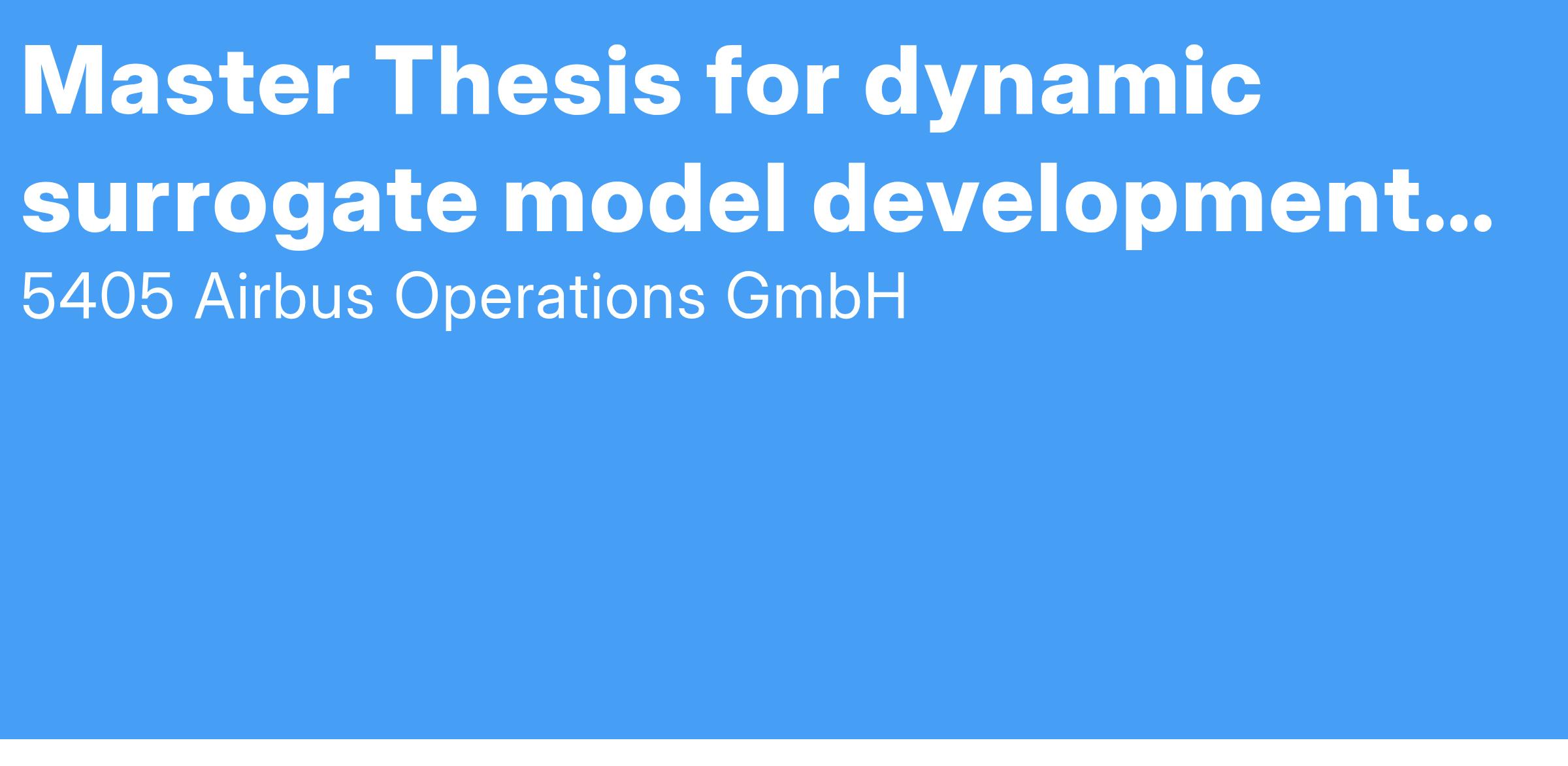 Master Thesis for dynamic surrogate model development...

5405 Airbus Operations GmbH